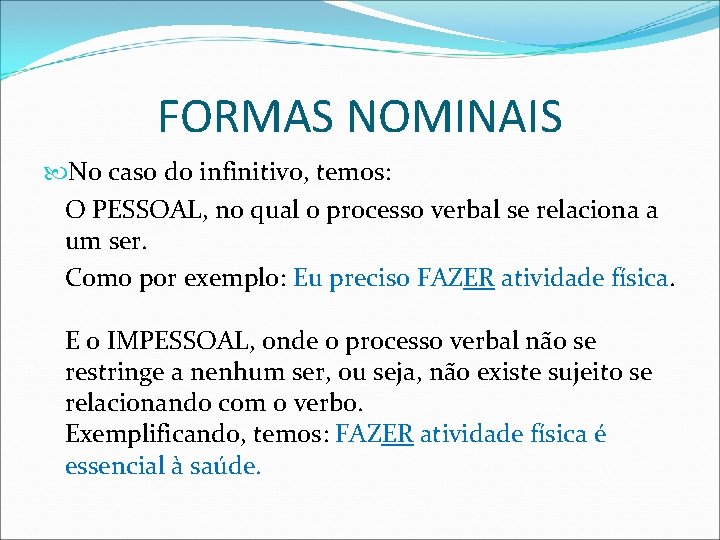 FORMAS NOMINAIS

No caso do infinitivo, temos:

O PESSOAL, no qual o processo verbal se relaciona a um ser.

Como por exemplo: Eu preciso FAZER atividade física.

E o IMPESSOAL, onde o processo verbal não se restringe a nenhum ser, ou seja, não existe sujeito se relacionando com o verbo.

Exemplificando, temos: FAZER atividade física é essencial à saúde.